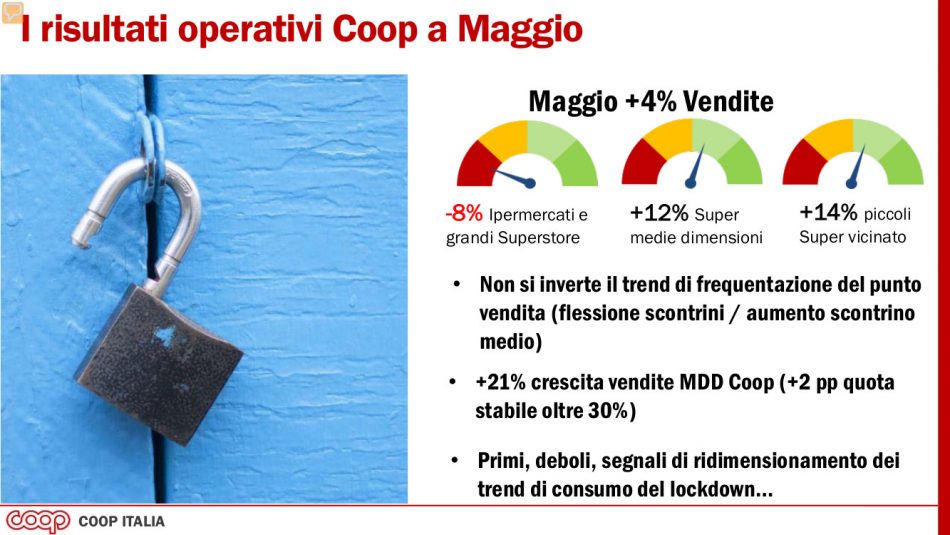 I risultati operativi Coop a Maggio

Maggio +4% Vendite

-8% Ipermercati e grandi Superstore

+12% Super medie dimensioni

+14% piccoli Super vicinato

• Non si inverte il trend di frequentazione del punto vendita (flessione scontrini / aumento scontrino medio)

• +21% crescita vendite MDD Coop (+2 pp quota stabile oltre 30%)

• Primi, deboli, segnali di ridimensionamento dei trend di consumo del lockdown…

coop COOP ITALIA